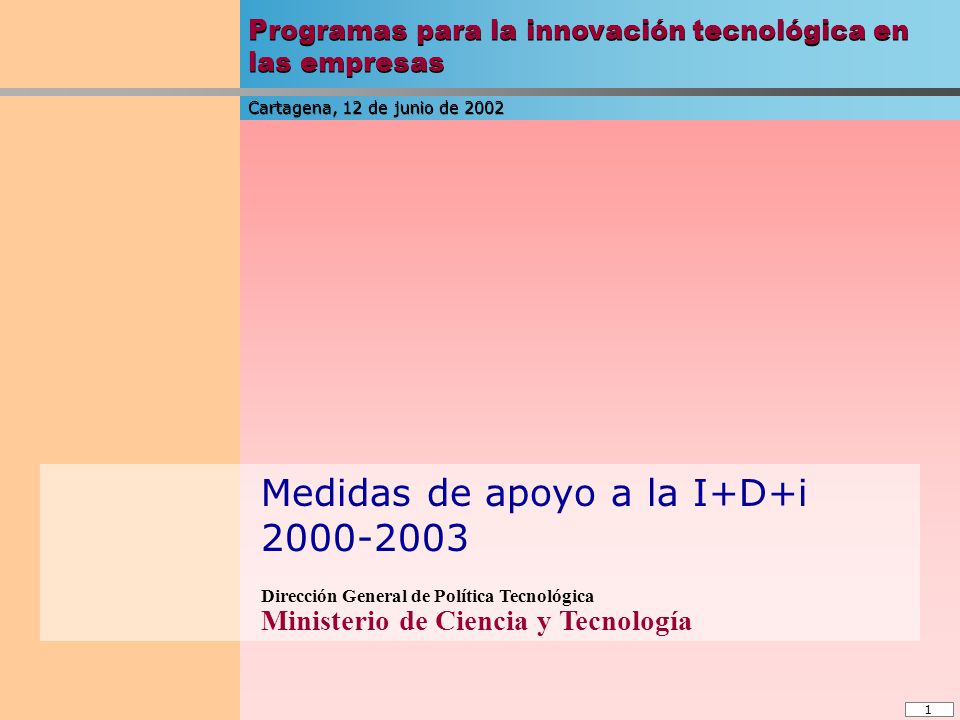 Programas para la innovación tecnológica en las empresas

Cartagena, 12 de junio de 2002

Medidas de apoyo a la I+D+i 2000-2003

Dirección General de Política Tecnológica
Ministerio de Ciencia y Tecnología

1